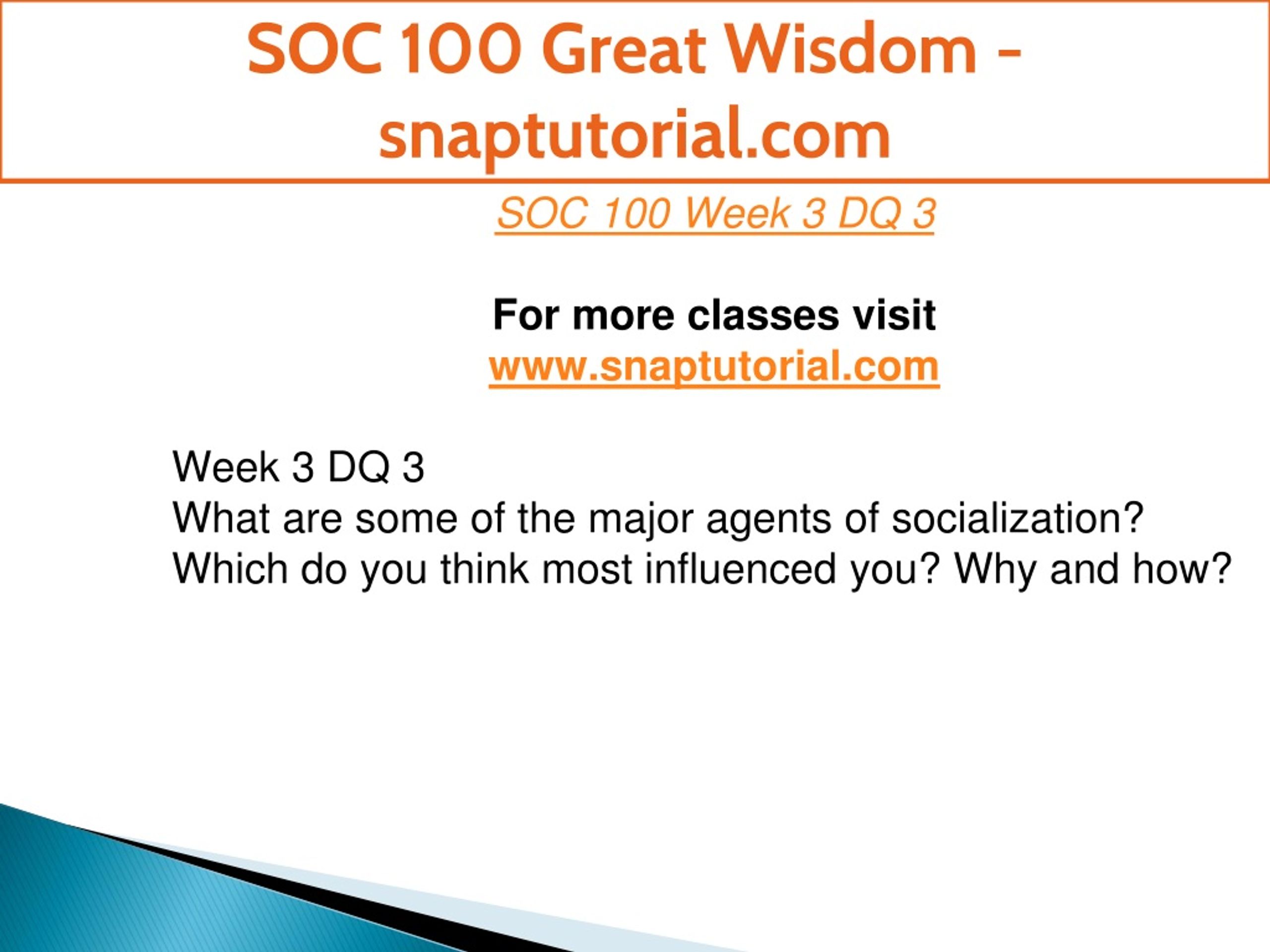 SOC 100 Great Wisdom - snaptutorial.com

SOC 100 Week 3 DQ 3

For more classes visit
www.snaptutorial.com

Week 3 DQ 3
What are some of the major agents of socialization? Which do you think most influenced you? Why and how?